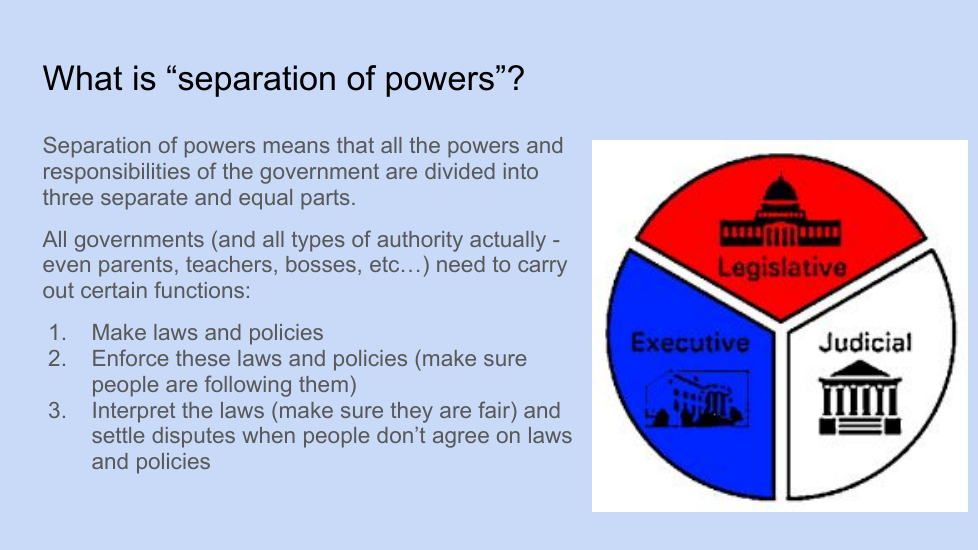 What is “separation of powers”?

Separation of powers means that all the powers and responsibilities of the government are divided into three separate and equal parts.

All governments (and all types of authority actually - even parents, teachers, bosses, etc…) need to carry out certain functions:

1. Make laws and policies
2. Enforce these laws and policies (make sure people are following them)
3. Interpret the laws (make sure they are fair) and settle disputes when people don’t agree on laws and policies

Legislative

Executive

Judicial